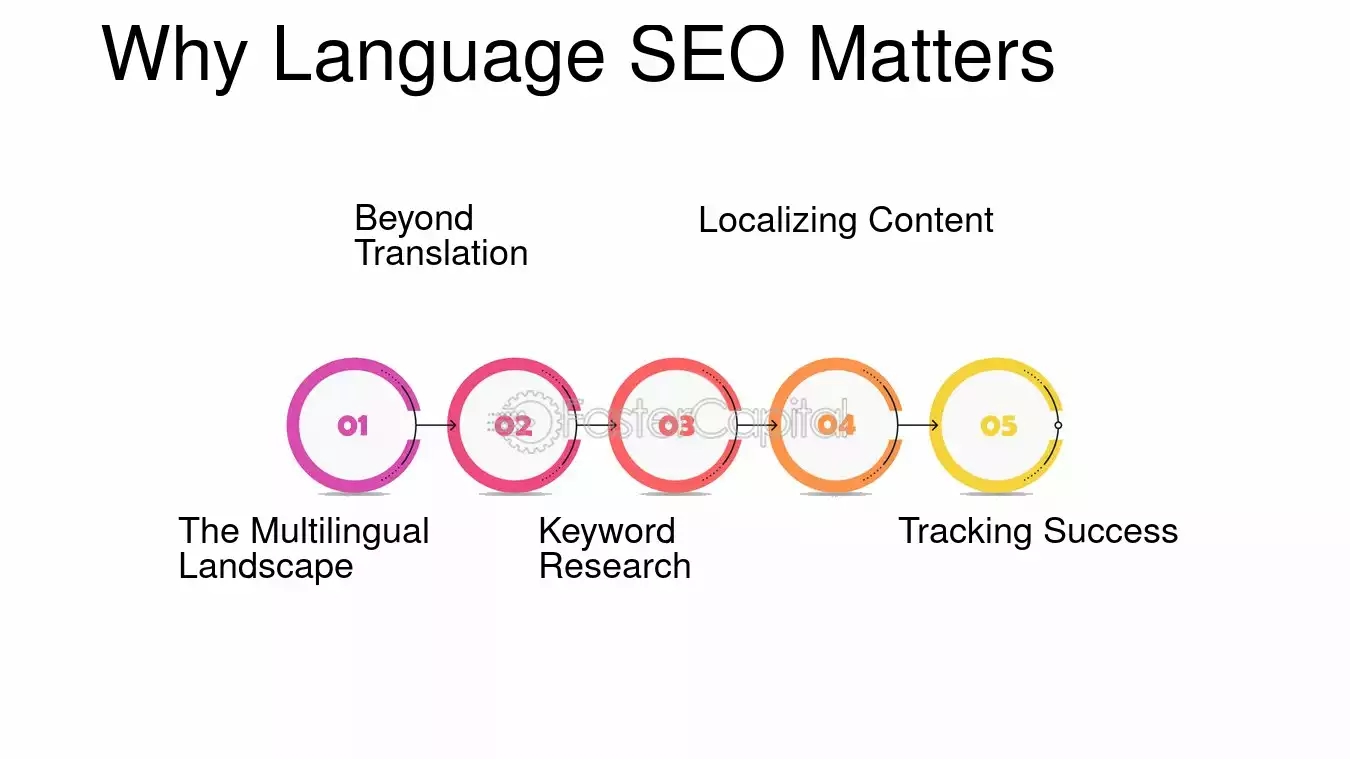 Why Language SEO Matters

Beyond Translation

Localizing Content

01

02

03

04

05

FasterCapital

The Multilingual Landscape

Keyword Research

Tracking Success